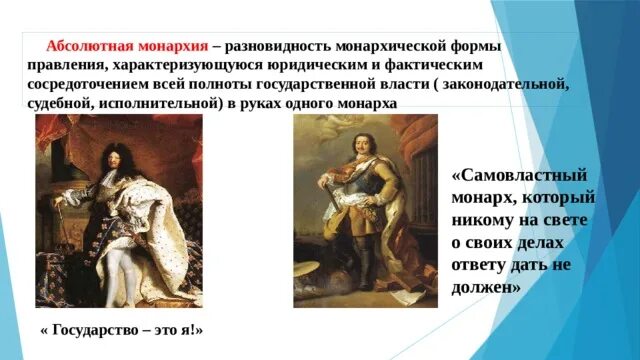 Абсолютная монархия – разновидность монархической формы правления, характеризующуюся юридическим и фактическим сосредоточением всей полноты государственной власти ( законодательной, судебной, исполнительной) в руках одного монарха

«Самовластный монарх, который никому на свете о своих делах ответу дать не должен»

« Государство – это я!»